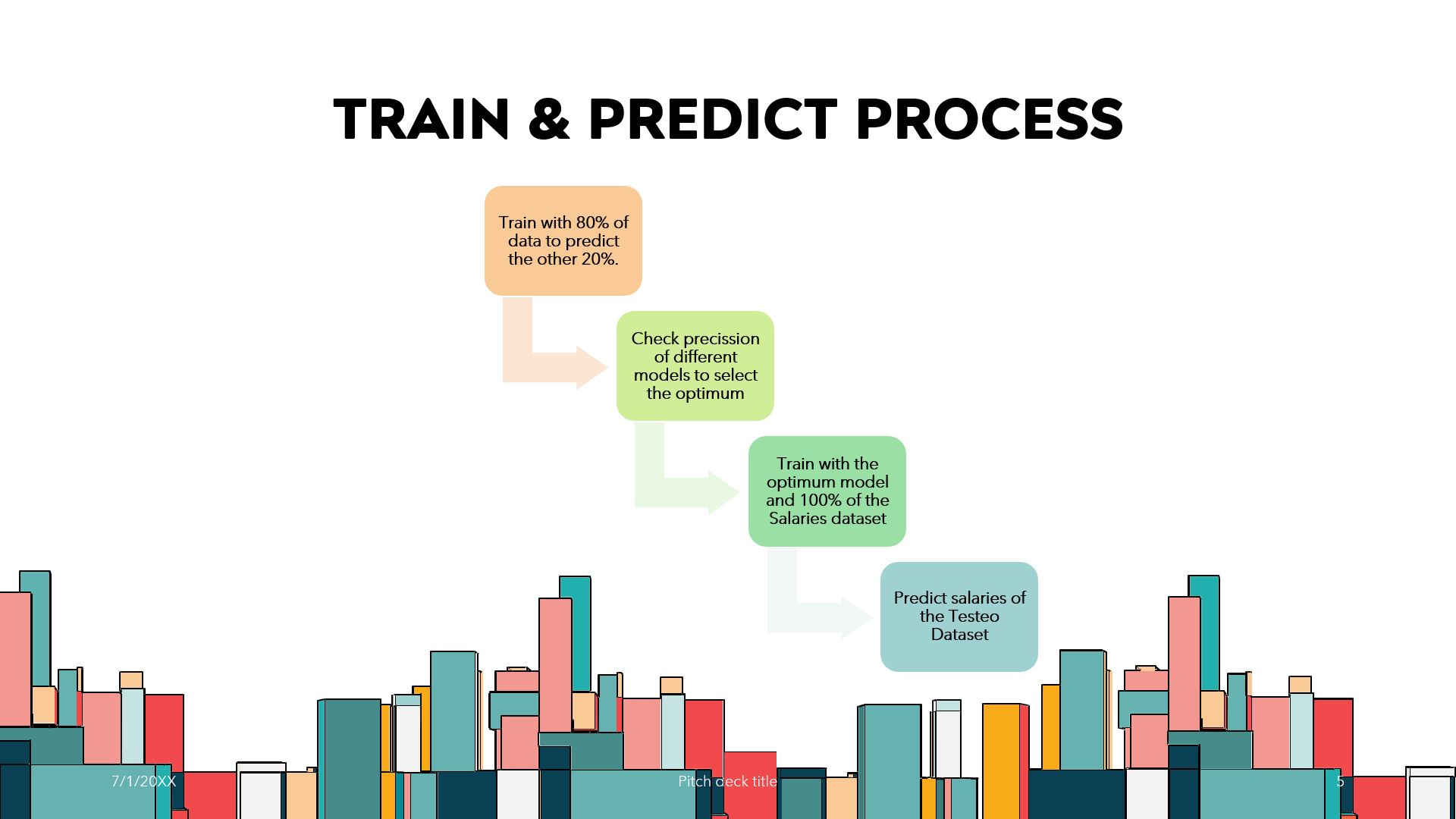 TRAIN & PREDICT PROCESS

Train with 80% of data to predict the other 20%.

Check precission of different models to select the optimum

Train with the optimum model and 100% of the Salaries dataset

Predict salaries of the Testeo Dataset

7/1/20XX

Pitch deck title

5